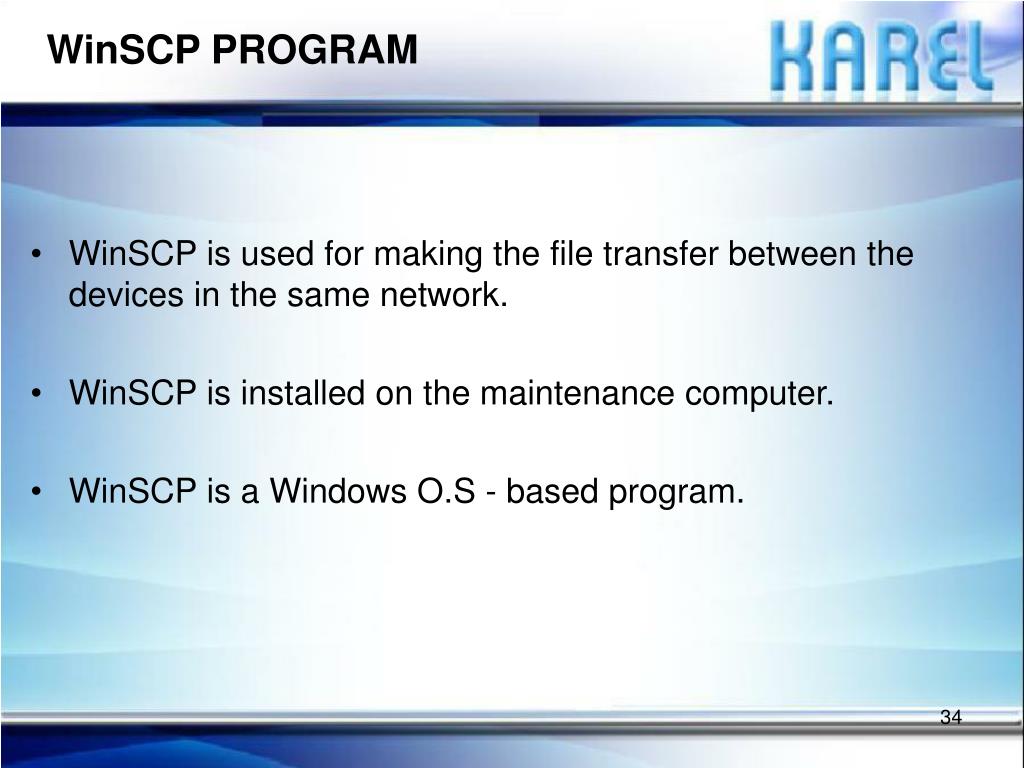 WinSCP PROGRAM

KAREL

• WinSCP is used for making the file transfer between the devices in the same network.

• WinSCP is installed on the maintenance computer.

• WinSCP is a Windows O.S - based program.

34